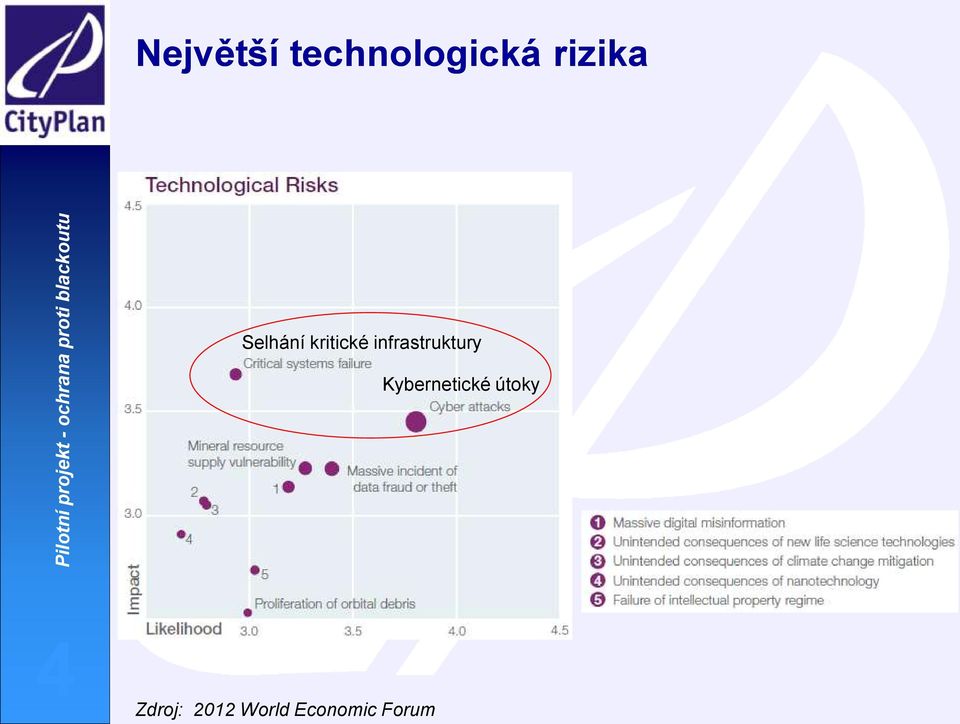 CityPlan

Pilotní projekt - ochrana proti blackoutu

4

Největší technologická rizika

Technological Risks

4.5

4.0

3.5

3.0

Impact

Likelihood

3.0

3.5

4.0

4.5

Selhání kritické infrastruktury

Critical systems failure

Kybernetické útoky

Cyber attacks

Mineral resource supply vulnerability

Massive incident of data fraud or theft

1

2

3

4

5

Proliferation of orbital debris

1 Massive digital misinformation
2 Unintended consequences of new life science technologies
3 Unintended consequences of climate change mitigation
4 Unintended consequences of nanotechnology
5 Failure of intellectual property regime

Zdroj: 2012 World Economic Forum